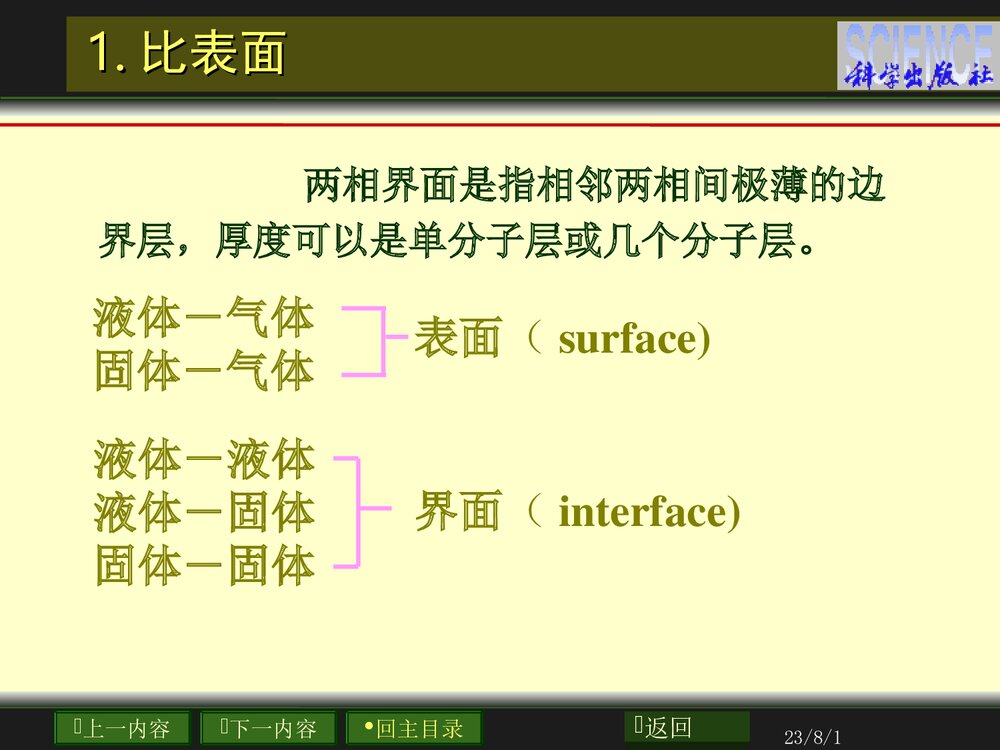 1. 比表面

SCIENCE
科学出版社

两相界面是指相邻两相间极薄的边界层，厚度可以是单分子层或几个分子层。

液体－气体
固体－气体

表面（ surface)

液体－液体
液体－固体
固体－固体

界面（ interface)

上一内容 下一内容 •回主目录 返回

23/8/1